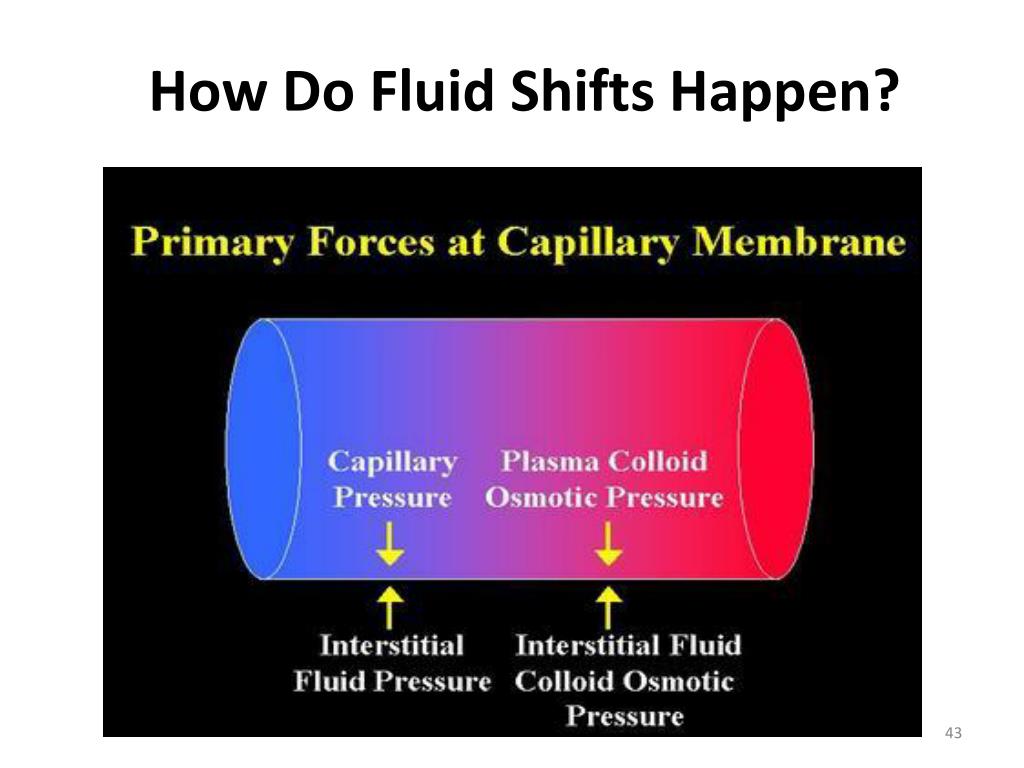 How Do Fluid Shifts Happen?

Primary Forces at Capillary Membrane

Capillary Pressure

Plasma Colloid Osmotic Pressure

Interstitial Fluid Pressure

Interstitial Fluid Colloid Osmotic Pressure

43